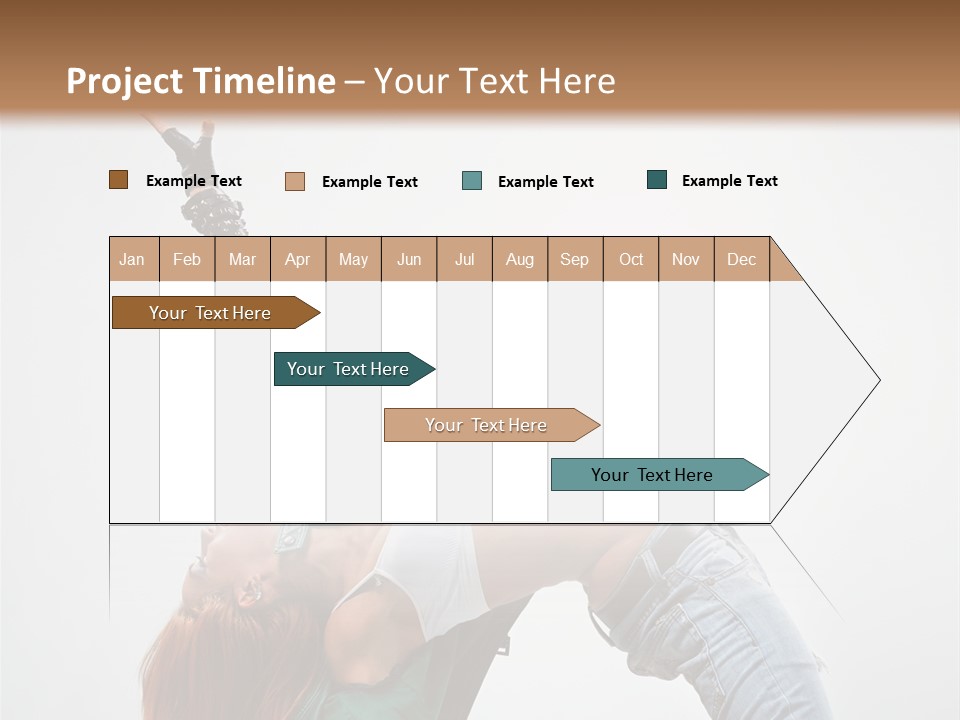 Project Timeline – Your Text Here

Example Text
Example Text
Example Text
Example Text

| Jan | Feb | Mar | Apr | May | Jun | Jul | Aug | Sep | Oct | Nov | Dec |
|---|---|---|---|---|---|---|---|---|---|---|---|

Your Text Here
Your Text Here
Your Text Here
Your Text Here